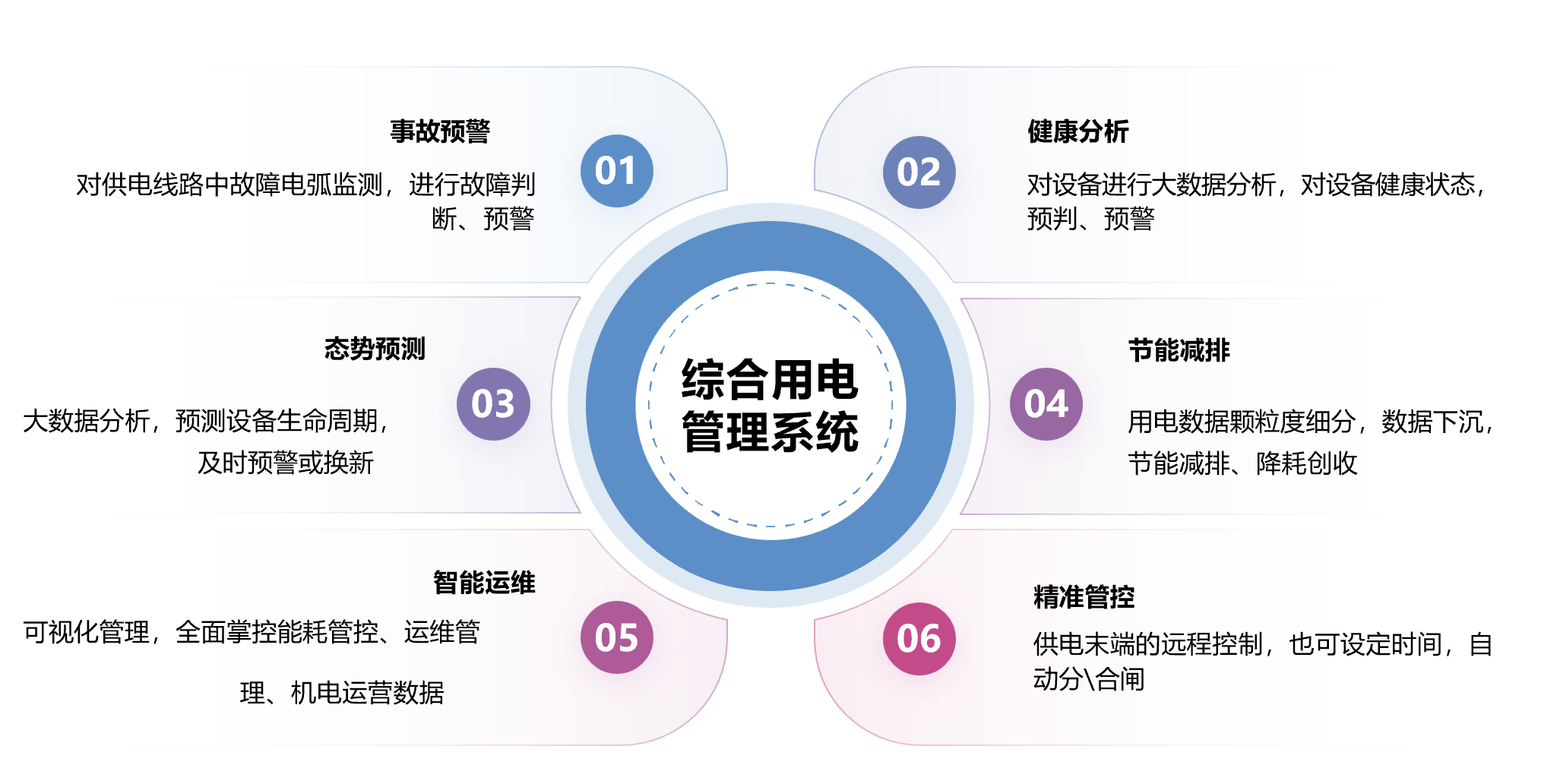 事故预警

对供电线路中故障电弧监测，进行故障判断、预警

01

02

健康分析

对设备进行大数据分析，对设备健康状态，预判、预警

态势预测

大数据分析，预测设备生命周期，及时预警或换新

03

综合用电管理系统

04

节能减排

用电数据颗粒度细分，数据下沉，节能减排、降耗创收

智能运维

可视化管理，全面掌控能耗管控、运维管理、机电运营数据

05

06

精准管控

供电末端的远程控制，也可设定时间，自动分\合闸